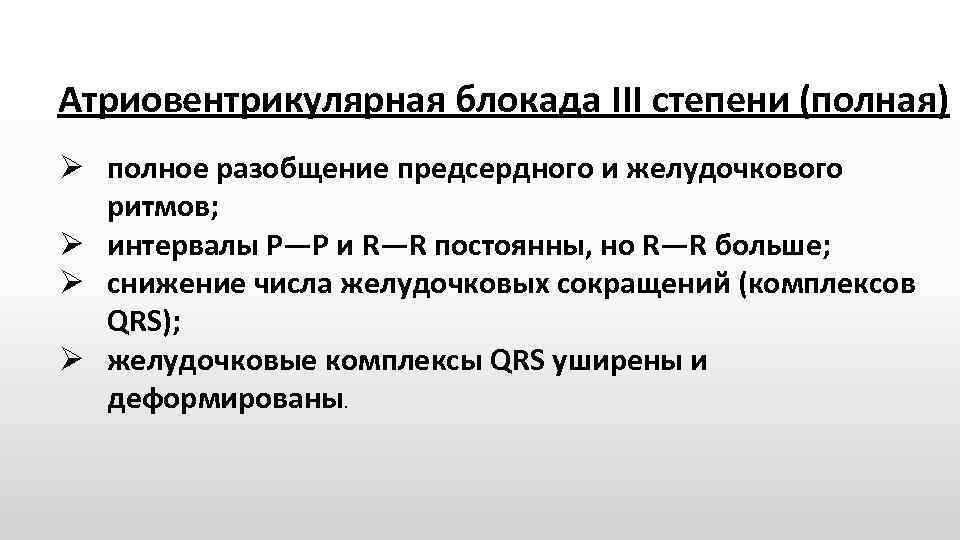 Атриовентрикулярная блокада III степени (полная)

➢ полное разобщение предсердного и желудочкового ритмов;
➢ интервалы P—P и R—R постоянны, но R—R больше;
➢ снижение числа желудочковых сокращений (комплексов QRS);
➢ желудочковые комплексы QRS уширены и деформированы.